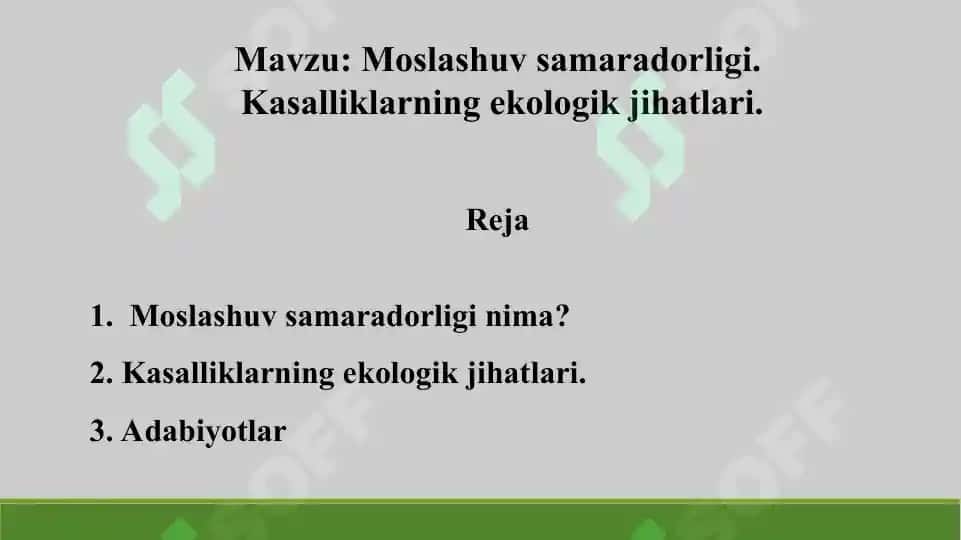 Mavzu: Moslashuv samaradorligi.
Kasalliklarning ekologik jihatlari.

Reja

1. Moslashuv samaradorligi nima?
2. Kasalliklarning ekologik jihatlari.
3. Adabiyotlar